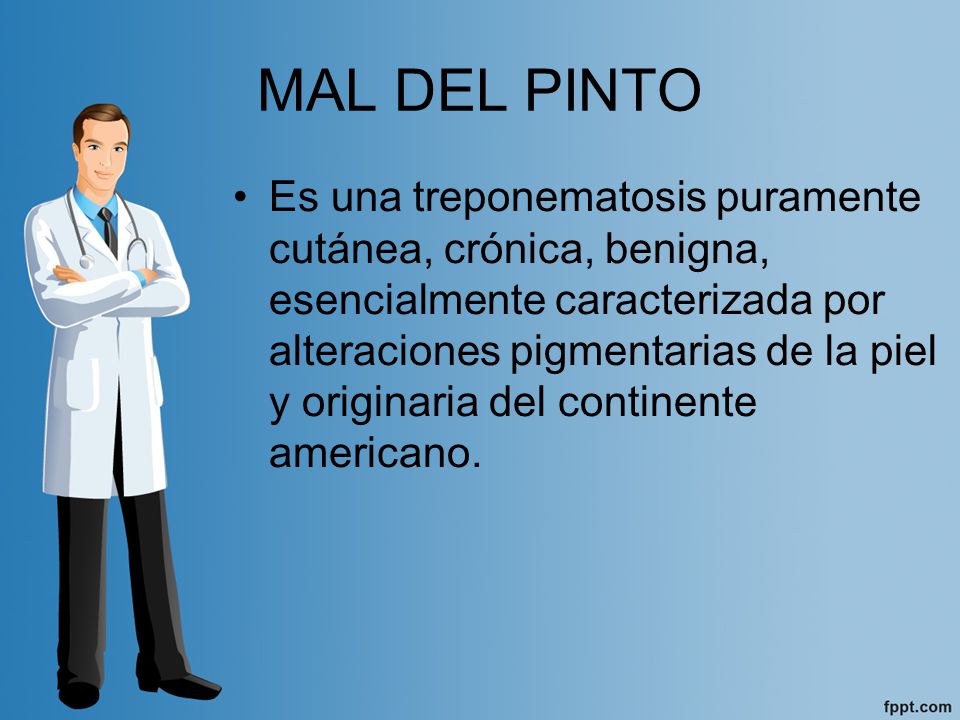 MAL DEL PINTO

• Es una treponematosis puramente cutánea, crónica, benigna, esencialmente caracterizada por alteraciones pigmentarias de la piel y originaria del continente americano.

fppt.com